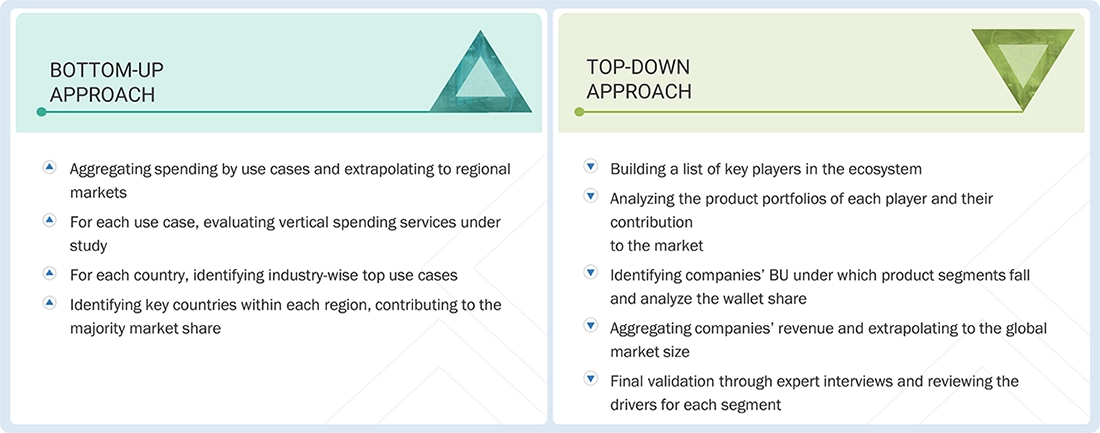 BOTTOM-UP APPROACH

Aggregating spending by use cases and extrapolating to regional markets

For each use case, evaluating vertical spending services under study

For each country, identifying industry-wise top use cases

Identifying key countries within each region, contributing to the majority market share

TOP-DOWN APPROACH

Building a list of key players in the ecosystem

Analyzing the product portfolios of each player and their contribution to the market

Identifying companies' BU under which product segments fall and analyze the wallet share

Aggregating companies' revenue and extrapolating to the global market size

Final validation through expert interviews and reviewing the drivers for each segment